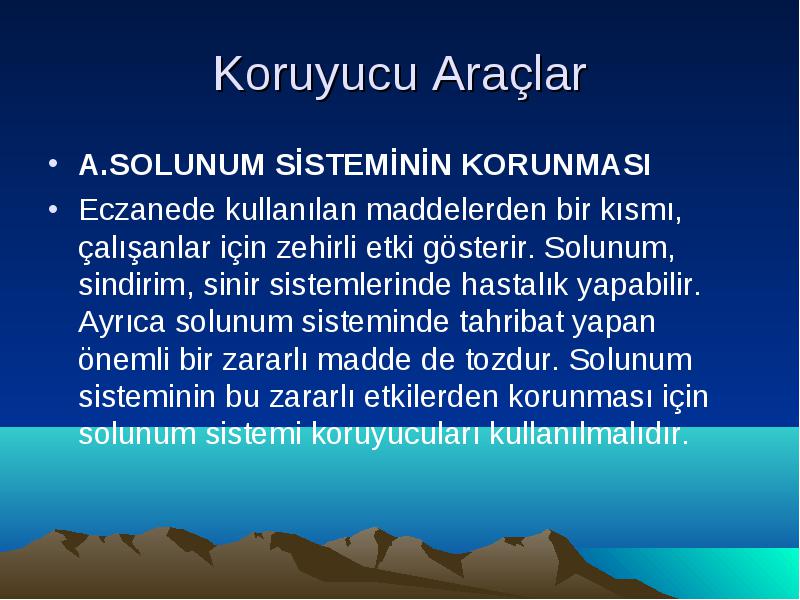 Koruyucu Araçlar

• A.SOLUNUM SİSTEMİNİN KORUNMASI

• Eczanede kullanılan maddelerden bir kısmı, çalışanlar için zehirli etki gösterir. Solunum, sindirim, sinir sistemlerinde hastalık yapabilir. Ayrıca solunum sisteminde tahribat yapan önemli bir zararlı madde de tozdur. Solunum sisteminin bu zararlı etkilerden korunması için solunum sistemi koruyucuları kullanılmalıdır.